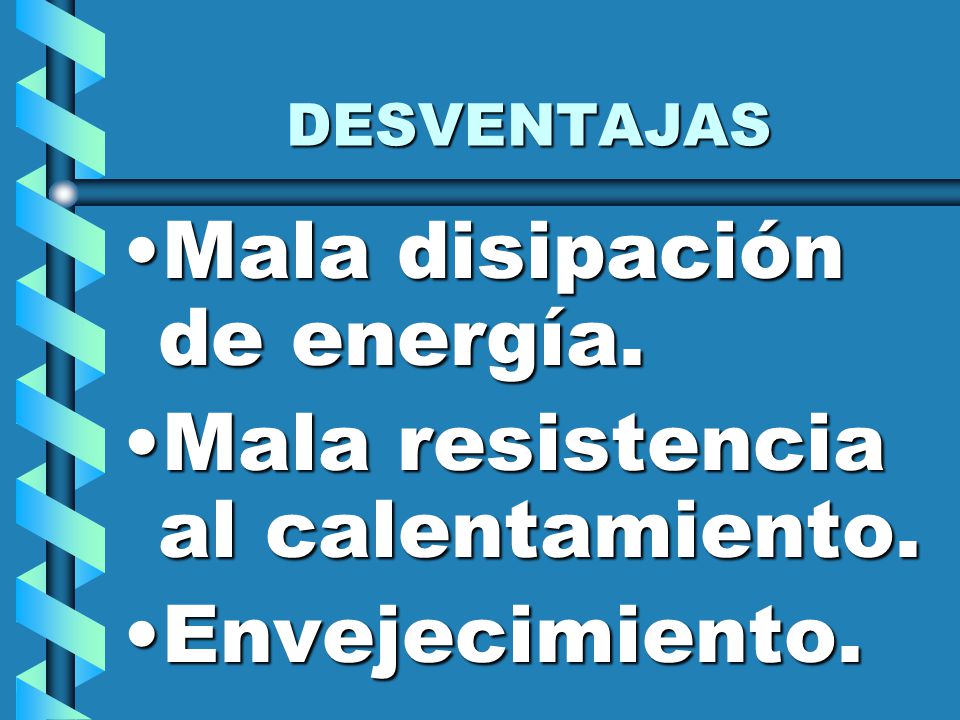 DESVENTAJAS

•Mala disipación de energía.

•Mala resistencia al calentamiento.

•Envejecimiento.